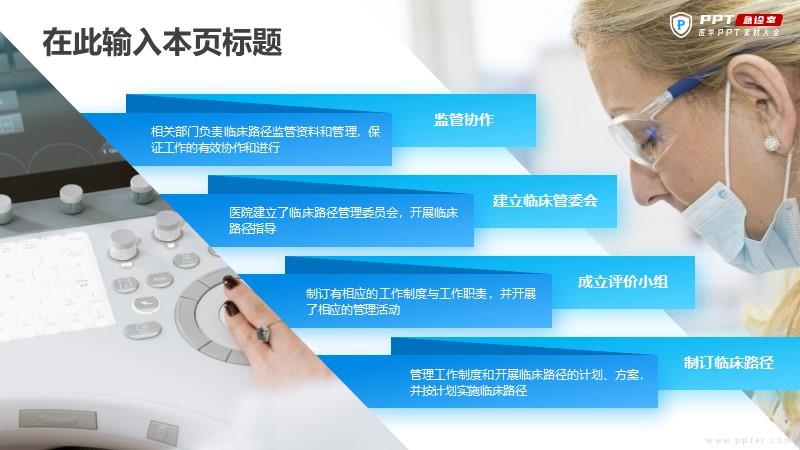 在此输入本页标题

PPT 急诊室
医学PPT素材大全

监管协作

相关部门负责临床路径监管资料和管理，保证工作的有效协作和进行

建立临床管委会

医院建立了临床路径管理委员会，开展临床路径指导

成立评价小组

制订有相应的工作制度与工作职责，并开展了相应的管理活动

制订临床路径

管理工作制度和开展临床路径的计划、方案，并按计划实施临床路径

www.ppter.com